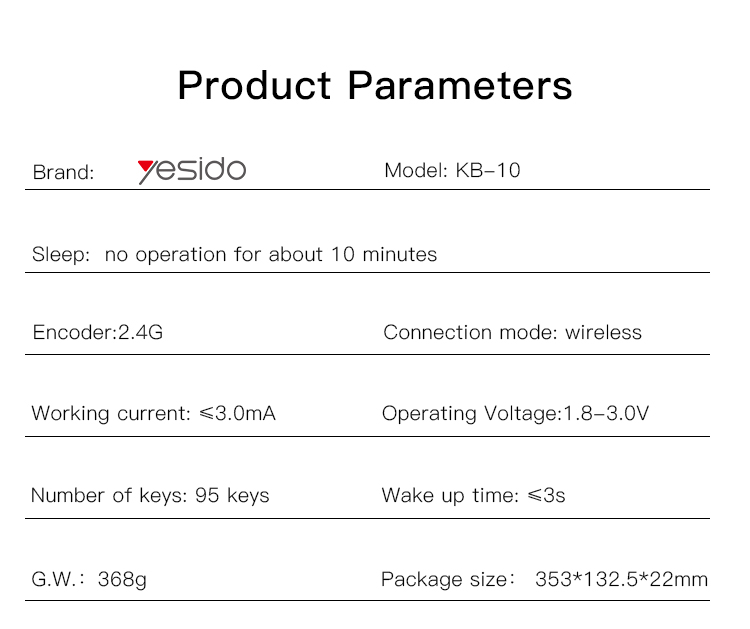 Product Parameters

Brand: yesido

Model: KB-10

Sleep: no operation for about 10 minutes

Encoder:2.4G

Connection mode: wireless

Working current: ≤3.0mA

Operating Voltage:1.8-3.0V

Number of keys: 95 keys

Wake up time: ≤3s

G.W.: 368g

Package size: 353*132.5*22mm